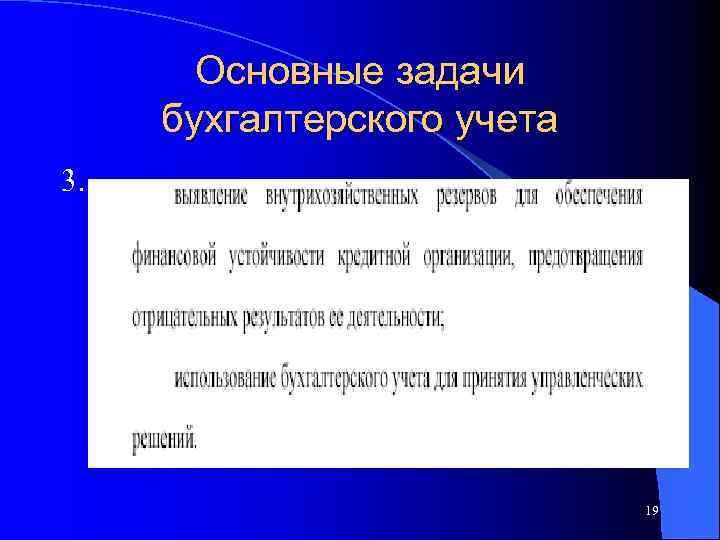 Основные задачи бухгалтерского учета

3.

выявление внутрихозяйственных резервов для обеспечения финансовой устойчивости кредитной организации, предотвращения отрицательных результатов ее деятельности;

использование бухгалтерского учета для принятия управленческих решений.

19